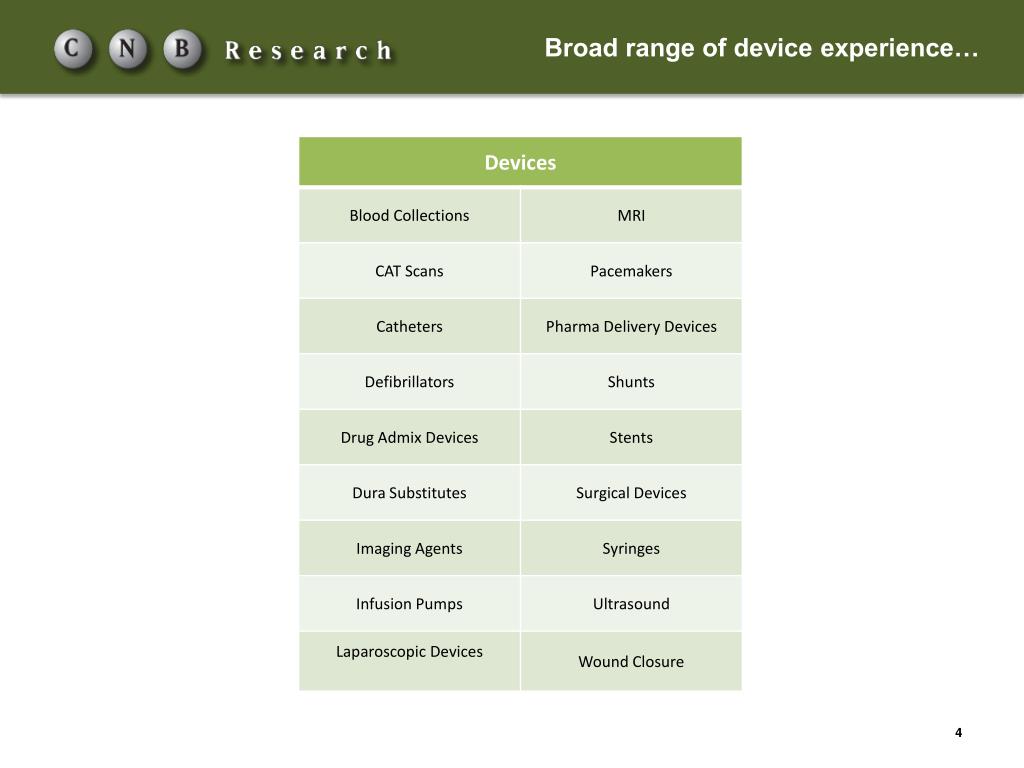 C N B Research

Broad range of device experience…

| Devices | |
|---|---|
| Blood Collections | MRI |
| CAT Scans | Pacemakers |
| Catheters | Pharma Delivery Devices |
| Defibrillators | Shunts |
| Drug Admix Devices | Stents |
| Dura Substitutes | Surgical Devices |
| Imaging Agents | Syringes |
| Infusion Pumps | Ultrasound |
| Laparoscopic Devices | Wound Closure |

4